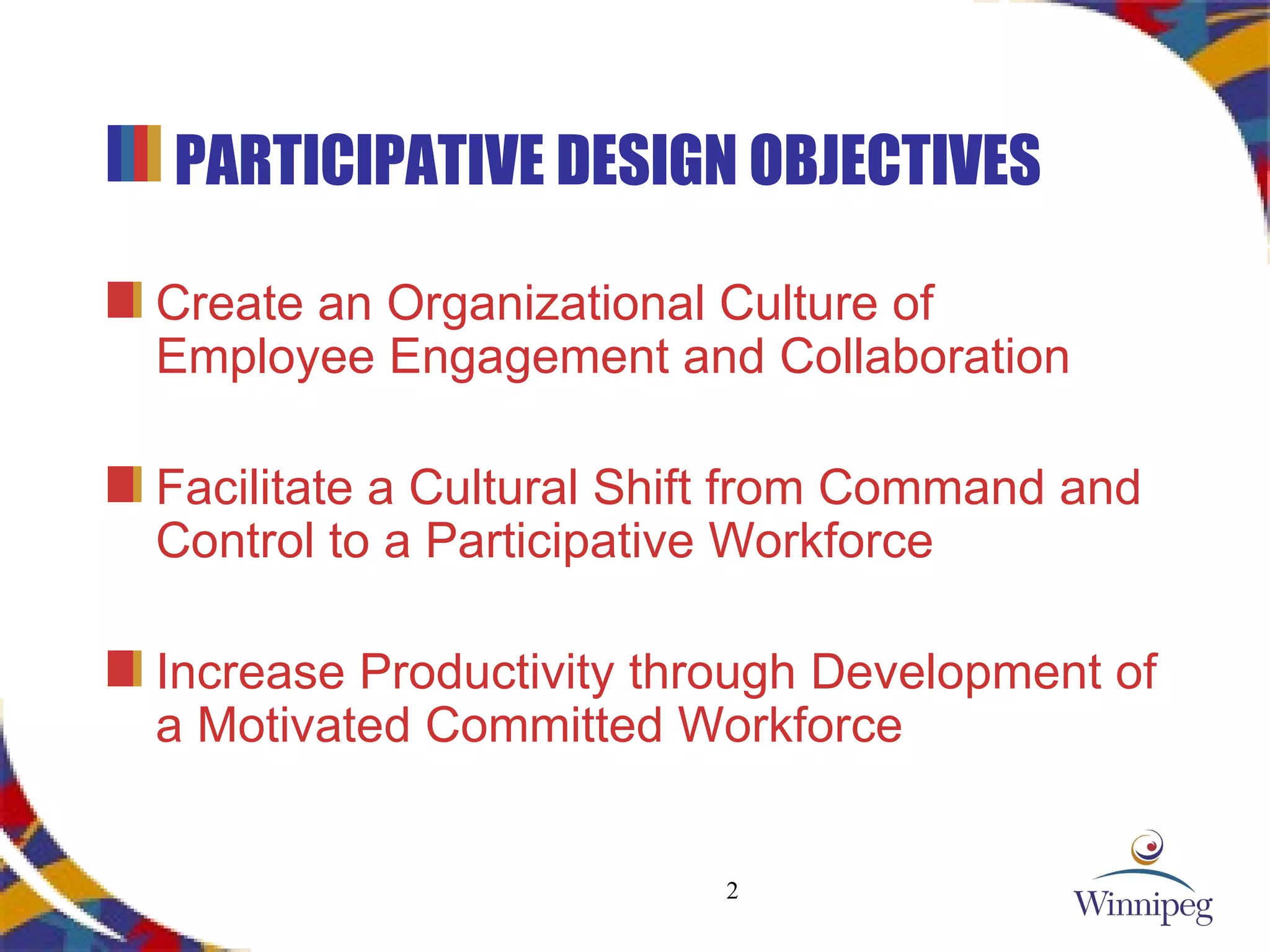 PARTICIPATIVE DESIGN OBJECTIVES

Create an Organizational Culture of Employee Engagement and Collaboration

Facilitate a Cultural Shift from Command and Control to a Participative Workforce

Increase Productivity through Development of a Motivated Committed Workforce

2

Winnipeg